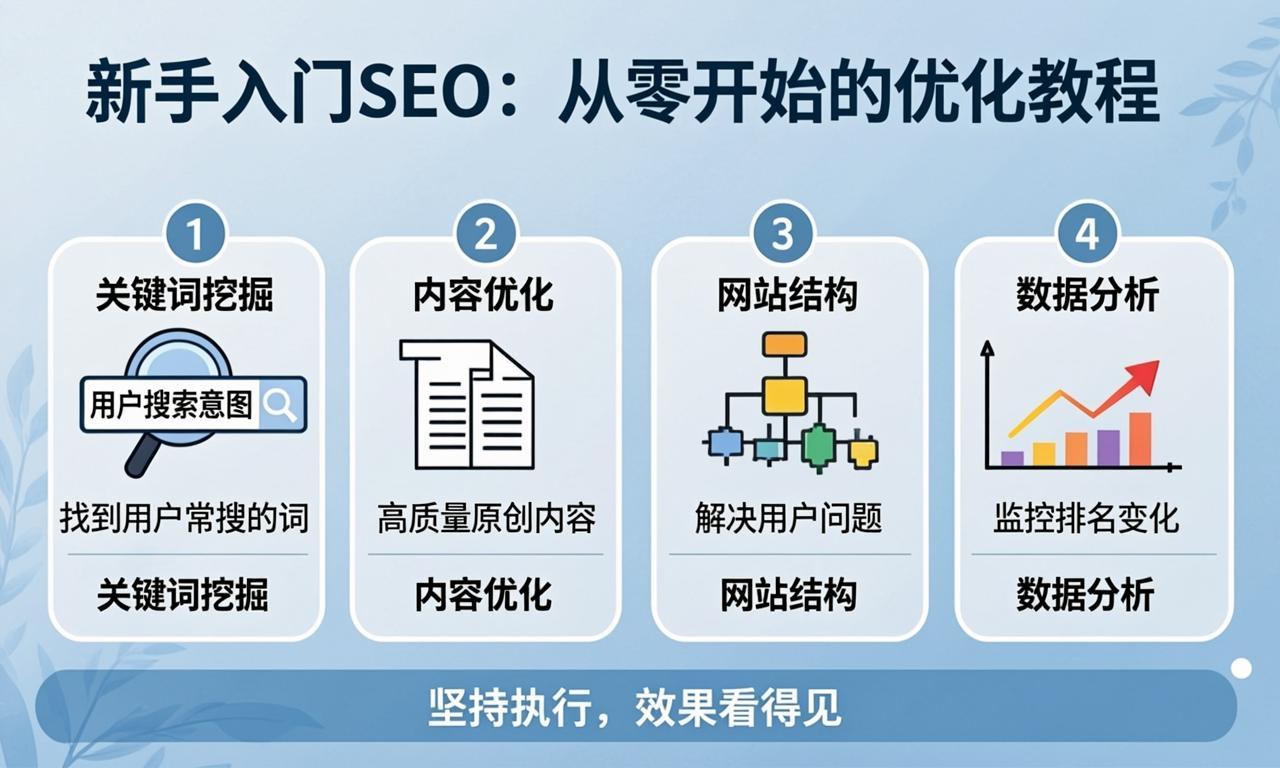 新手入门SEO：从零开始的优化教程

1
关键词挖掘
用户搜索意图
找到用户常搜的词
关键词挖掘

2
内容优化
高质量原创内容
内容优化

3
网站结构
解决用户问题
网站结构

4
数据分析
监控排名变化
数据分析

坚持执行，效果看得见